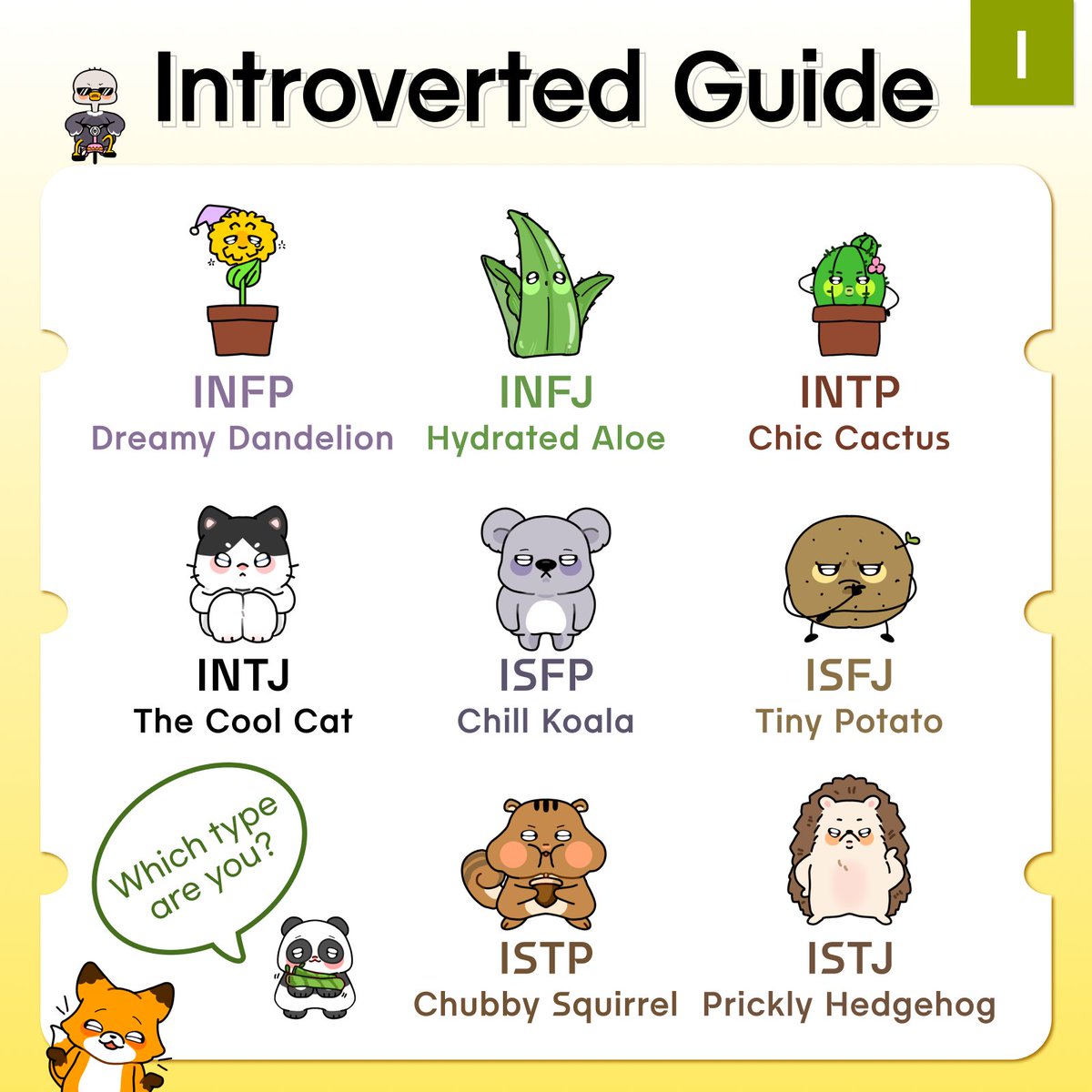 Introverted Guide

I

INFP
Dreamy Dandelion

INFJ
Hydrated Aloe

INTP
Chic Cactus

INTJ
The Cool Cat

ISFP
Chill Koala

ISFJ
Tiny Potato

Which type are you?

ISTP
Chubby Squirrel

ISTJ
Prickly Hedgehog